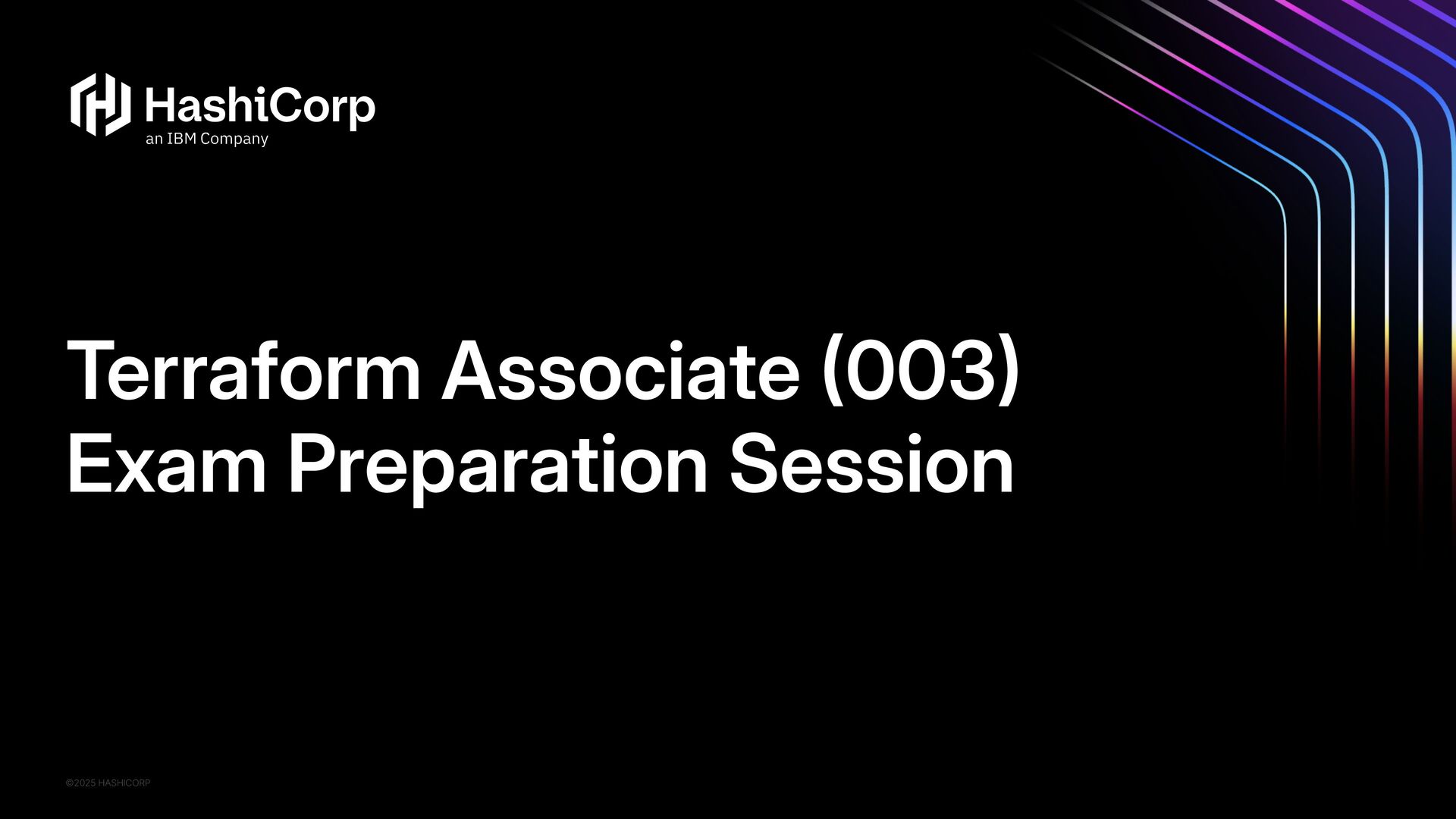 HashiCorp
an IBM Company

Terraform Associate (003)
Exam Preparation Session

©2025 HASHICORP